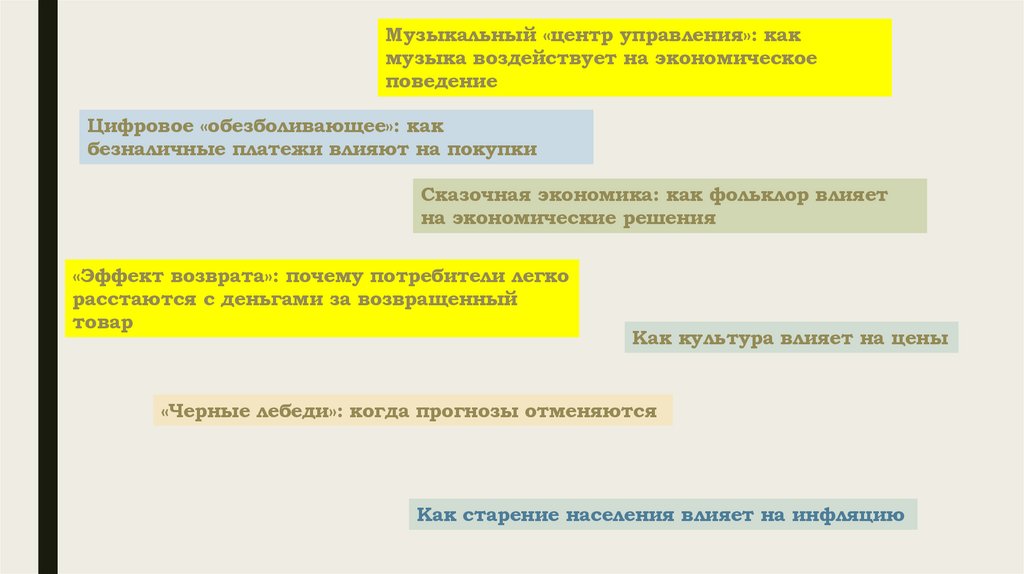 Музыкальный «центр управления»: как музыка воздействует на экономическое поведение

Цифровое «обезболивающее»: как безналичные платежи влияют на покупки

Сказочная экономика: как фольклор влияет на экономические решения

«Эффект возврата»: почему потребители легко расстаются с деньгами за возвращенный товар

Как культура влияет на цены

«Черные лебеди»: когда прогнозы отменяются

Как старение населения влияет на инфляцию